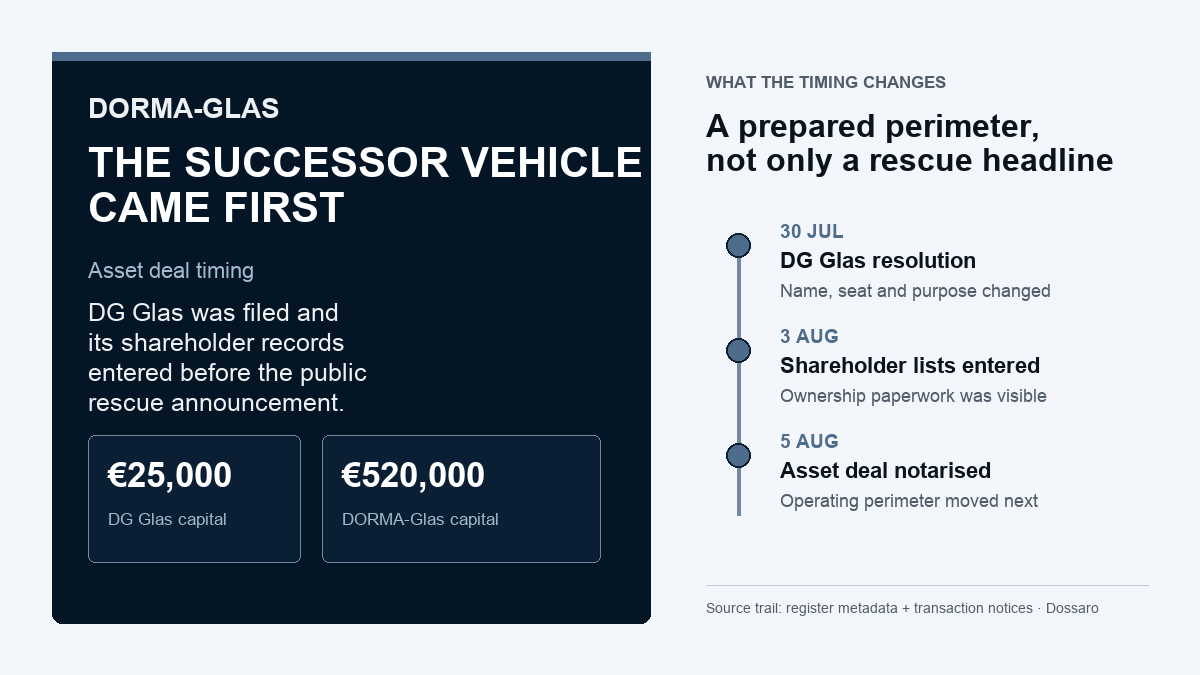 DORMA-GLAS

THE SUCCESSOR VEHICLE CAME FIRST

Asset deal timing

DG Glas was filed and its shareholder records entered before the public rescue announcement.

€25,000
DG Glas capital

€520,000
DORMA-Glas capital

WHAT THE TIMING CHANGES

A prepared perimeter, not only a rescue headline

30 JUL
DG Glas resolution
Name, seat and purpose changed

3 AUG
Shareholder lists entered
Ownership paperwork was visible

5 AUG
Asset deal notarised
Operating perimeter moved next

Source trail: register metadata + transaction notices · Dossaro